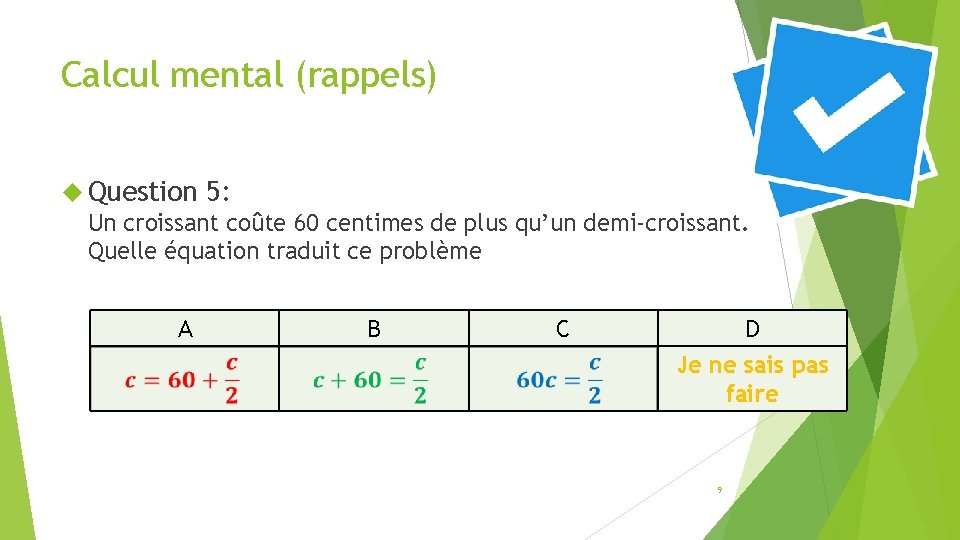 Calcul mental (rappels)

Question 5:
Un croissant coûte 60 centimes de plus qu'un demi-croissant. Quelle équation traduit ce problème

| A | B | C | D |
|---|---|---|---|
| $c = 60 + \frac{c}{2}$ | $c + 60 = \frac{c}{2}$ | $60c = \frac{c}{2}$ | Je ne sais pas faire |

9